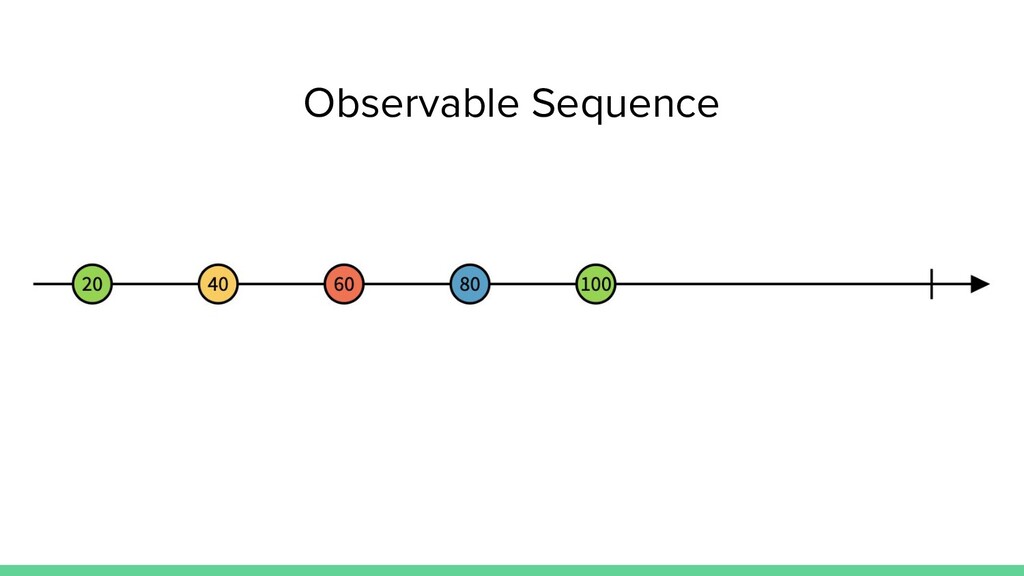 Observable Sequence

20 40 60 80 100